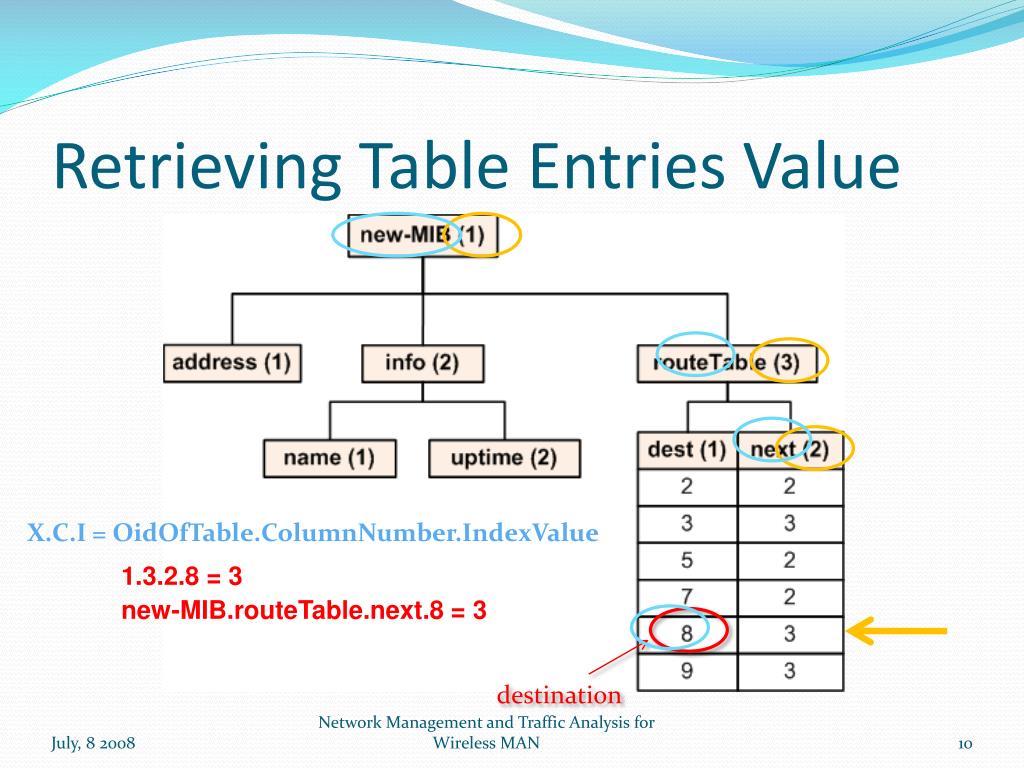 Retrieving Table Entries Value

new-MIB (1)

address (1)

info (2)

routeTable (3)

name (1)

uptime (2)

| dest (1) | next (2) |
|---|---|
| 2 | 2 |
| 3 | 3 |
| 5 | 2 |
| 7 | 2 |
| 8 | 3 |
| 9 | 3 |

X.C.I = OidOfTable.ColumnNumber.IndexValue

1.3.2.8 = 3
new-MIB.routeTable.next.8 = 3

destination

July, 8 2008

Network Management and Traffic Analysis for Wireless MAN

10